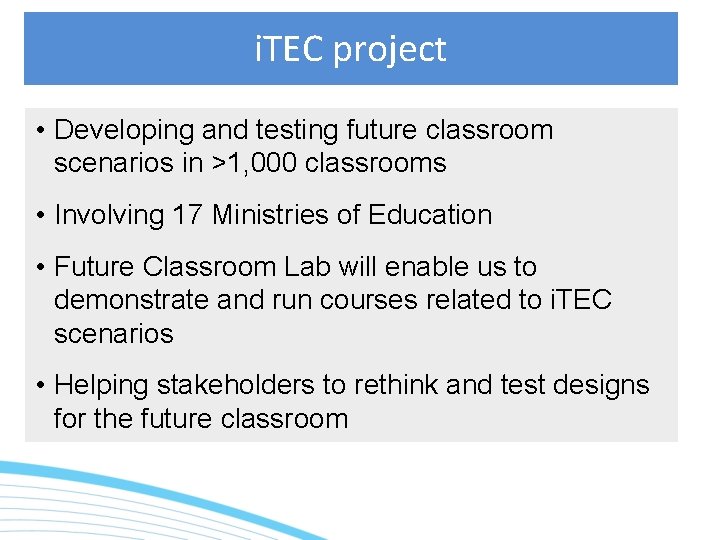 iTEC project

• Developing and testing future classroom scenarios in >1,000 classrooms

• Involving 17 Ministries of Education

• Future Classroom Lab will enable us to demonstrate and run courses related to iTEC scenarios

• Helping stakeholders to rethink and test designs for the future classroom